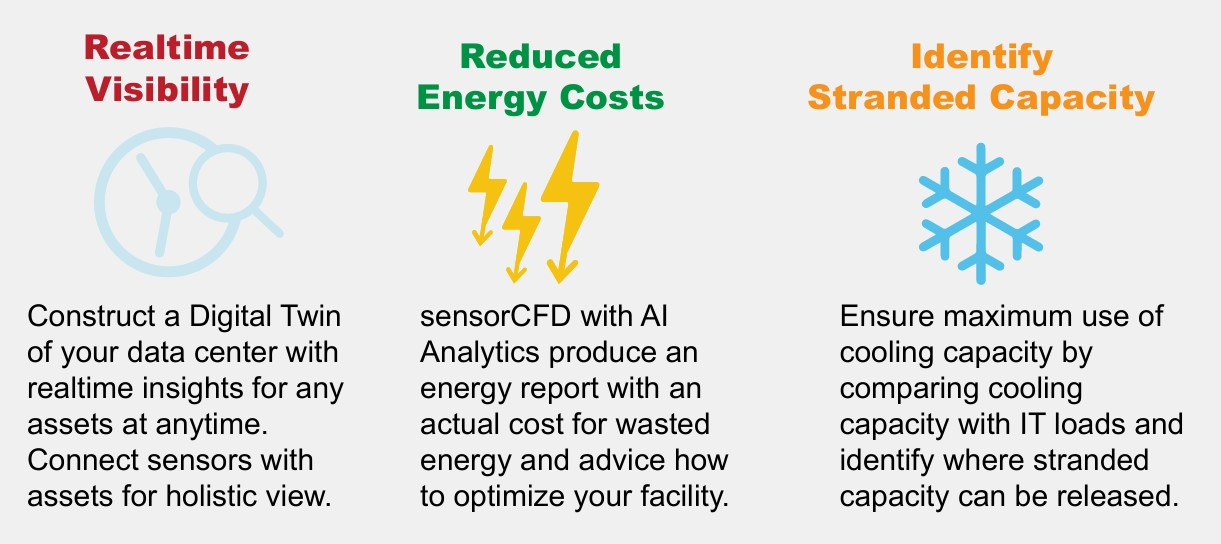 Realtime Visibility

Construct a Digital Twin of your data center with realtime insights for any assets at anytime. Connect sensors with assets for holistic view.

Reduced Energy Costs

sensorCFD with AI Analytics produce an energy report with an actual cost for wasted energy and advice how to optimize your facility.

Identify Stranded Capacity

Ensure maximum use of cooling capacity by comparing cooling capacity with IT loads and identify where stranded capacity can be released.